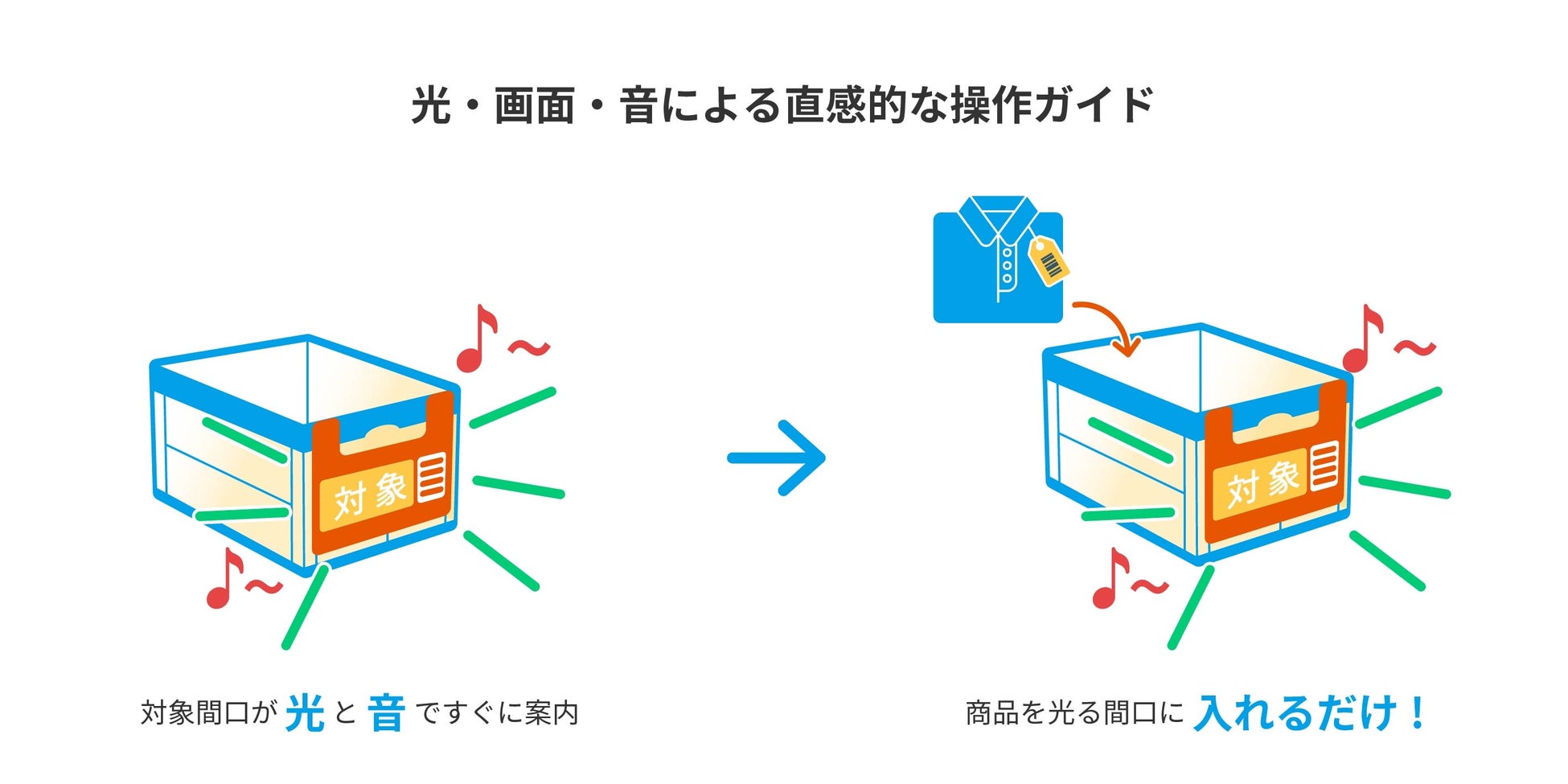 光・画面・音による直感的な操作ガイド

対象

対象

対象間口が 光 と 音 ですぐに案内

商品を光る間口に 入れるだけ！